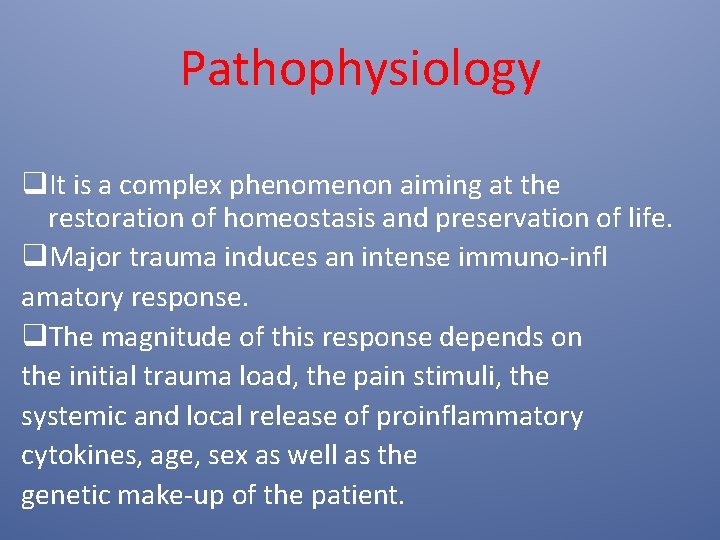 Pathophysiology

❑It is a complex phenomenon aiming at the restoration of homeostasis and preservation of life.

❑Major trauma induces an intense immuno-infl amatory response.

❑The magnitude of this response depends on the initial trauma load, the pain stimuli, the systemic and local release of proinflammatory cytokines, age, sex as well as the genetic make-up of the patient.